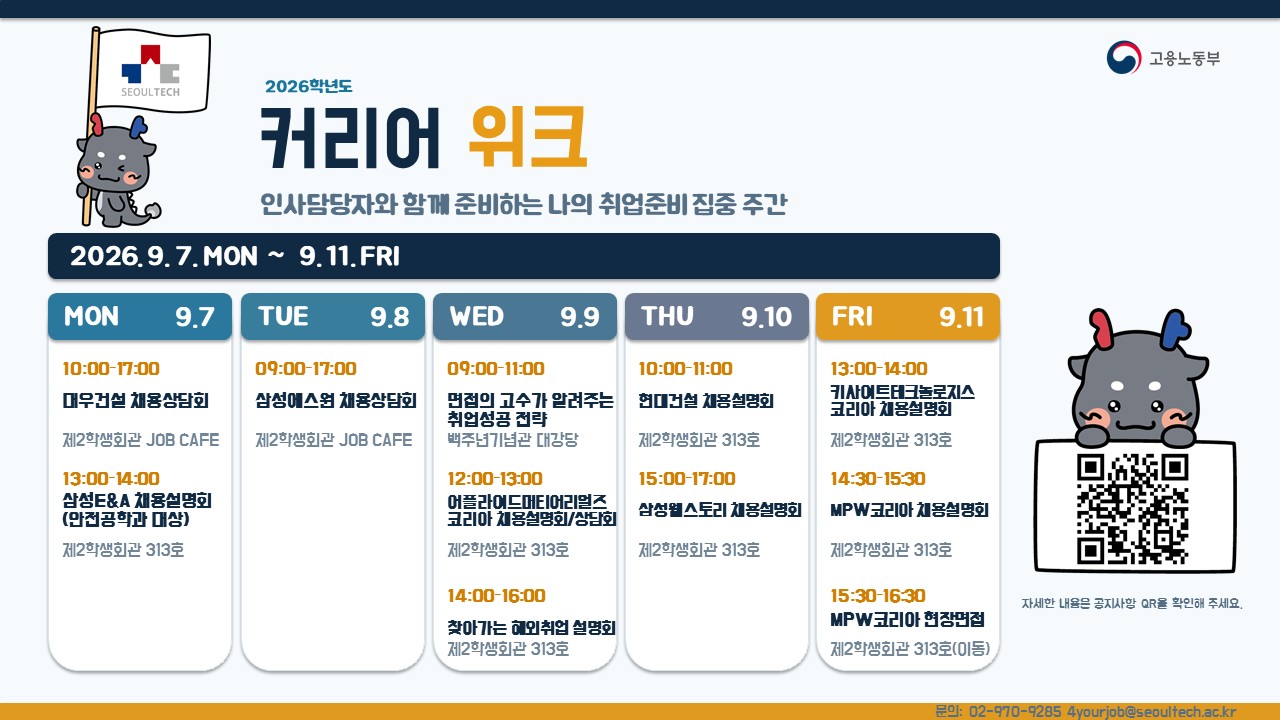 SEOULTECH

고용노동부

2026학년도

커리어 위크

인사담당자와 함께 준비하는 나의 취업준비 집중 주간

2026.9.7.MON ~ 9.11.FRI

MON 9.7

10:00-17:00
대우건설 채용상담회
제2학생회관 JOB CAFE

13:00-14:00
삼성E&A 채용설명회 (안전공학과 대상)
제2학생회관 313호

TUE 9.8

09:00-17:00
삼성에스원 채용상담회
제2학생회관 JOB CAFE

WED 9.9

09:00-11:00
면접의 고수가 알려주는 취업성공 전략
백주년기념관 대강당

12:00-13:00
어플라이드머티어리얼즈 코리아 채용설명회/상담회
제2학생회관 313호

14:00-16:00
찾아가는 해외취업 설명회
제2학생회관 313호

THU 9.10

10:00-11:00
현대건설 채용설명회
제2학생회관 313호

15:00-17:00
삼성웰스토리 채용설명회
제2학생회관 313호

FRI 9.11

13:00-14:00
키사이트테크놀로지스 코리아 채용설명회
제2학생회관 313호

14:30-15:30
MPW코리아 채용설명회
제2학생회관 313호

15:30-16:30
MPW코리아 현장면접
제2학생회관 313호(이동)

자세한 내용은 공지사항 QR을 확인해 주세요.

문의: 02-970-9285 4yourjob@seoultech.ac.kr